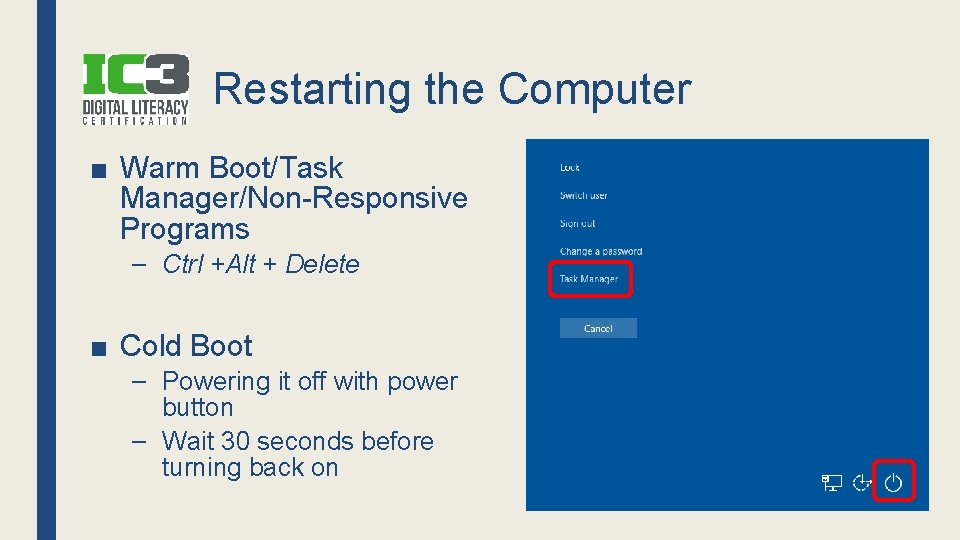 IC3
DIGITAL LITERACY
CERTIFICATION

Restarting the Computer

■ Warm Boot/Task Manager/Non-Responsive Programs
– Ctrl +Alt + Delete

■ Cold Boot
– Powering it off with power button
– Wait 30 seconds before turning back on

Lock
Switch user
Sign out
Change a password
Task Manager
Cancel